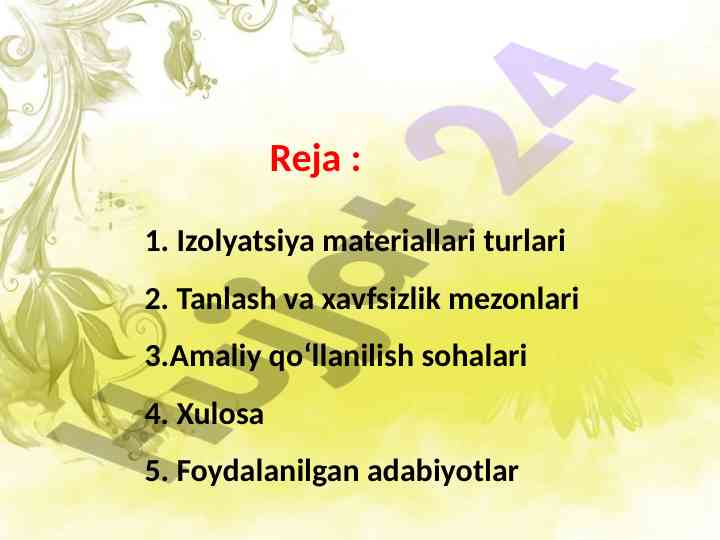 Reja :

1. Izolyatsiya materiallari turlari

2. Tanlash va xavfsizlik mezonlari

3.Amaliy qo‘llanilish sohalari

4. Xulosa

5. Foydalanilgan adabiyotlar

Hujjat24